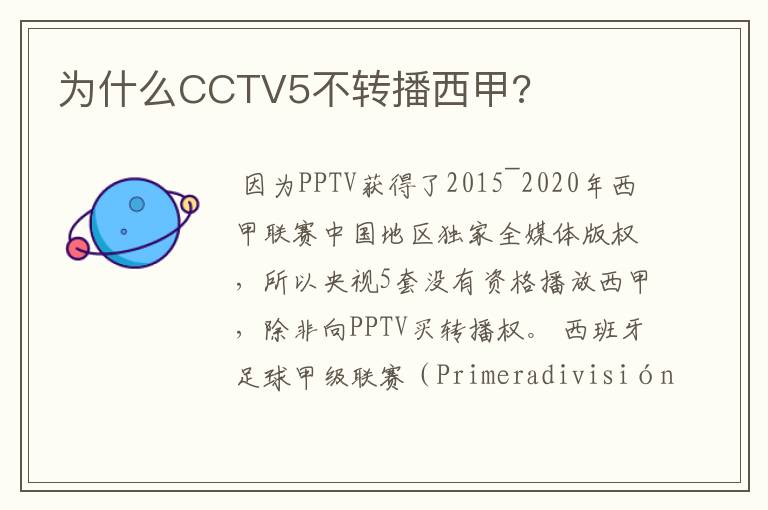 为什么CCTV5不转播西甲？

因为PPTV获得了2015¯2020年西甲联赛中国地区独家全媒体版权，所以央视5套没有资格播放西甲，除非向PPTV买转播权。 西班牙足球甲级联赛（Primeradivisión